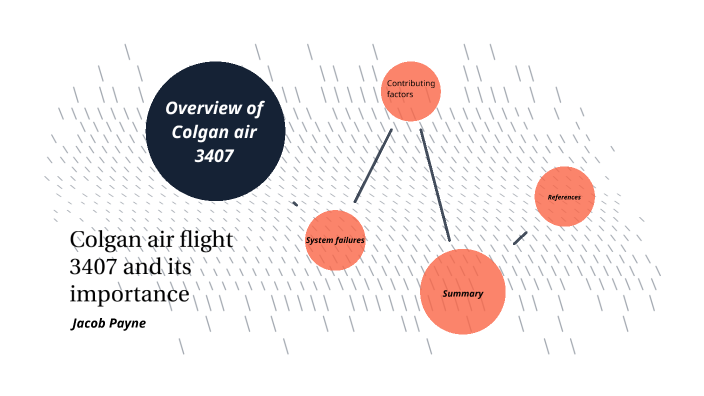 Overview of Colgan air 3407

Contributing factors

References

System failures

Summary

Colgan air flight 3407 and its importance

Jacob Payne